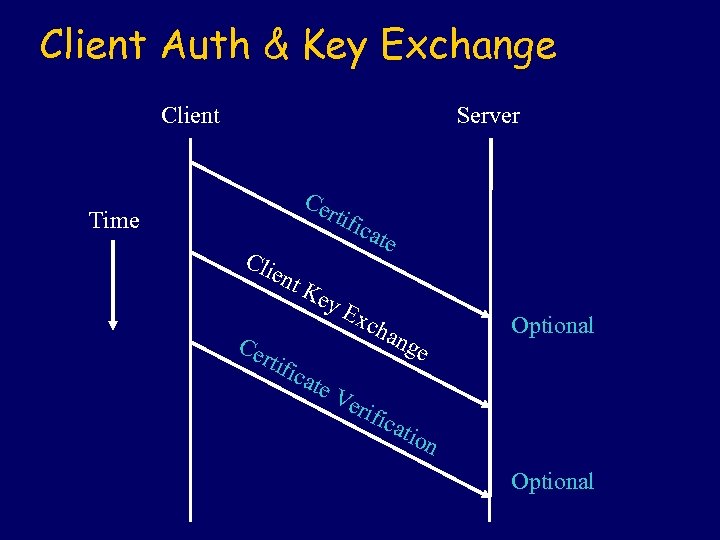 Client Auth & Key Exchange

Client

Server

Time

Certificate

Optional

Client Key Exchange

Certificate Verification

Optional